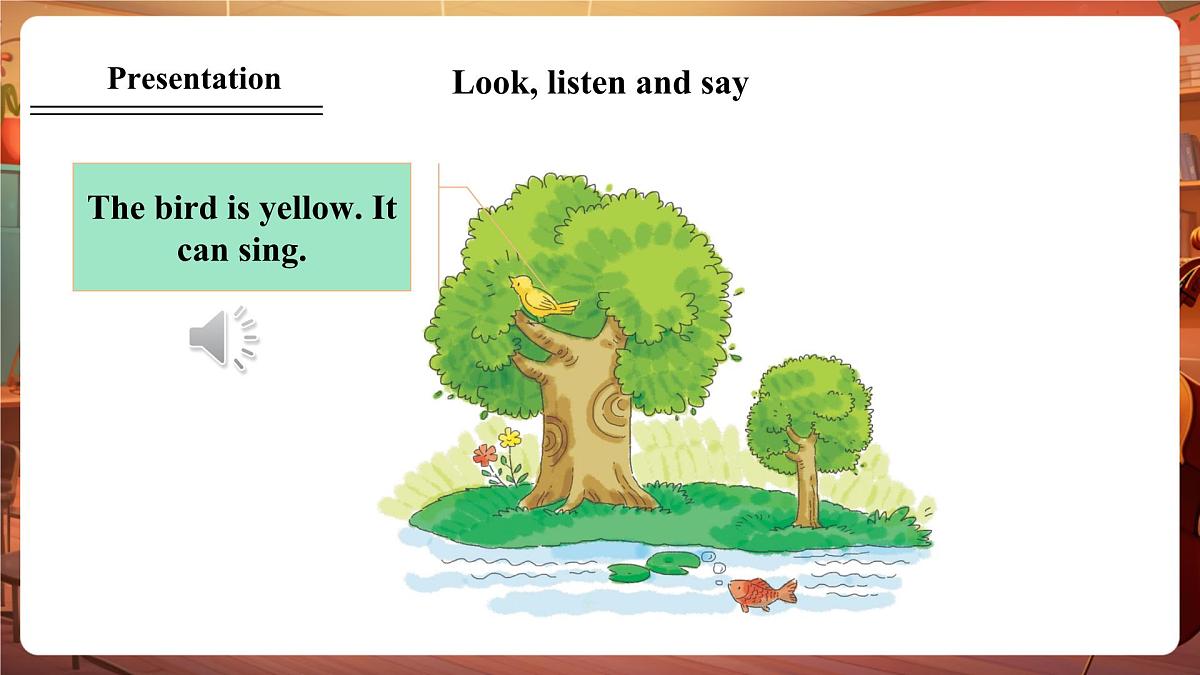 Presentation

Look, listen and say

The bird is yellow. It can sing.